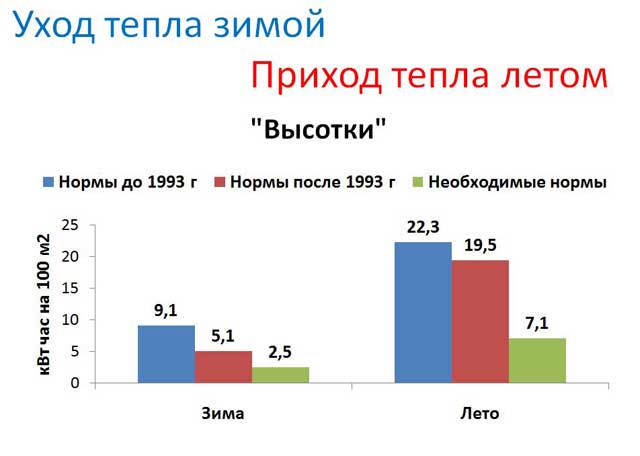 Уход тепла зимой

Приход тепла летом

"Высотки"

Нормы до 1993 г  Нормы после 1993 г  Необходимые нормы

кВт час на 100 м2

25
20
15
10
5
0

9,1
5,1
2,5
22,3
19,5
7,1

Зима
Лето